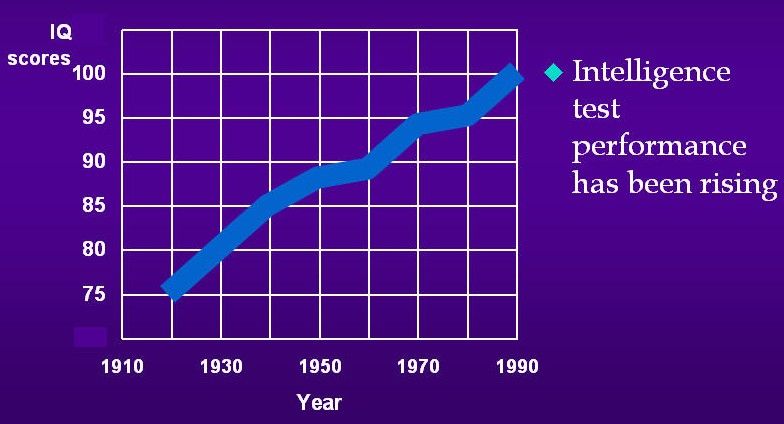 IQ
scores
100
95
90
85
80
75

1910
1930
1950
1970
1990

Year

• Intelligence test performance has been rising